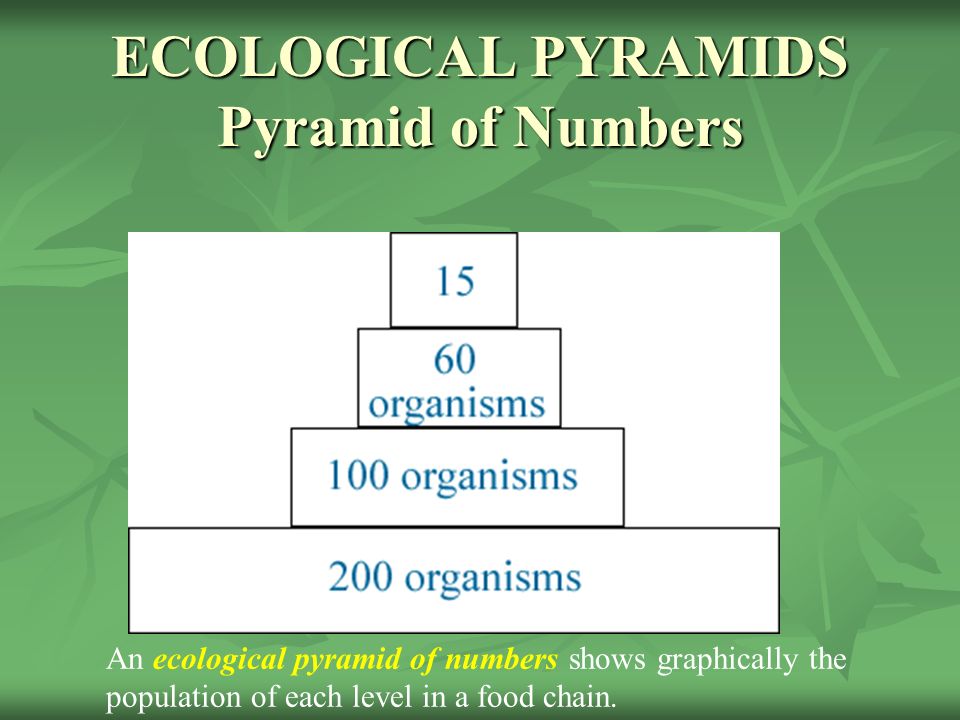 ECOLOGICAL PYRAMIDS
Pyramid of Numbers

15

60
organisms

100 organisms

200 organisms

An ecological pyramid of numbers shows graphically the population of each level in a food chain.